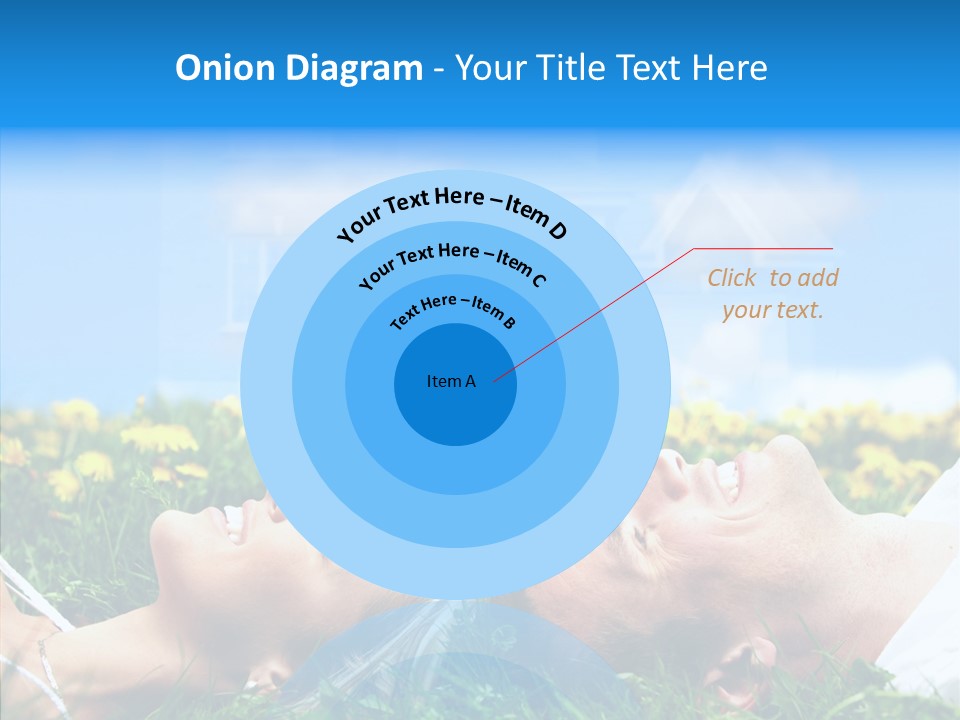 Onion Diagram - Your Title Text Here

Your Text Here – Item D

Your Text Here – Item C

Text Here – Item B

Item A

Click to add your text.